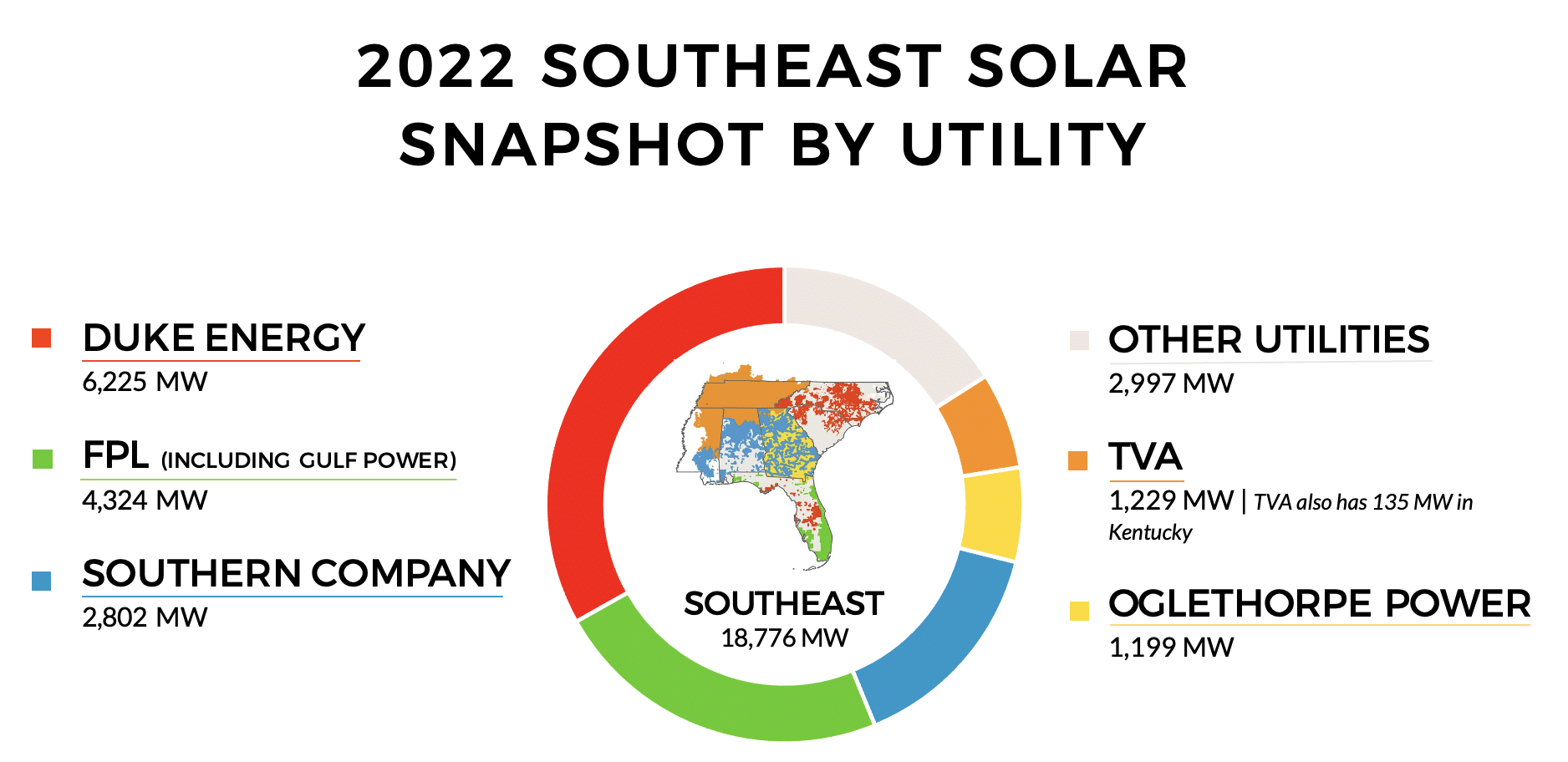 2022 SOUTHEAST SOLAR SNAPSHOT BY UTILITY

DUKE ENERGY
6,225 MW

FPL (INCLUDING GULF POWER)
4,324 MW

SOUTHERN COMPANY
2,802 MW

SOUTHEAST
18,776 MW

OTHER UTILITIES
2,997 MW

TVA
1,229 MW | TVA also has 135 MW in Kentucky

OGLETHORPE POWER
1,199 MW